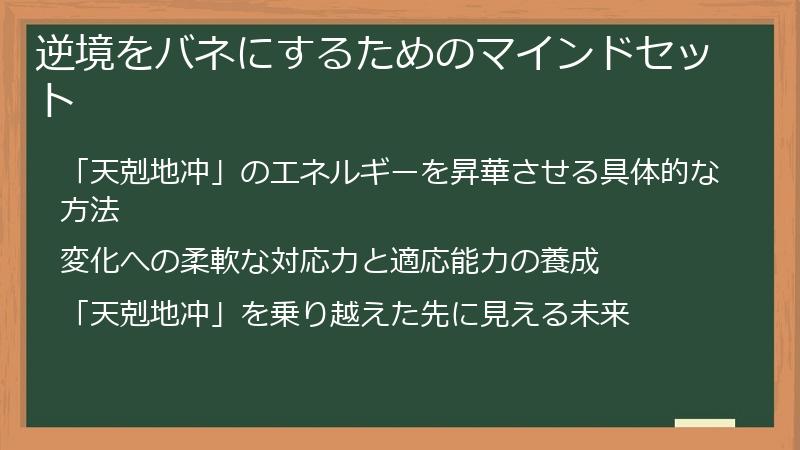 逆境をバネにするためのマインドセット

「天剋地冲」のエネルギーを昇華させる具体的な方法

変化への柔軟な対応力と適応能力の養成

「天剋地冲」を乗り越えた先に見える未来